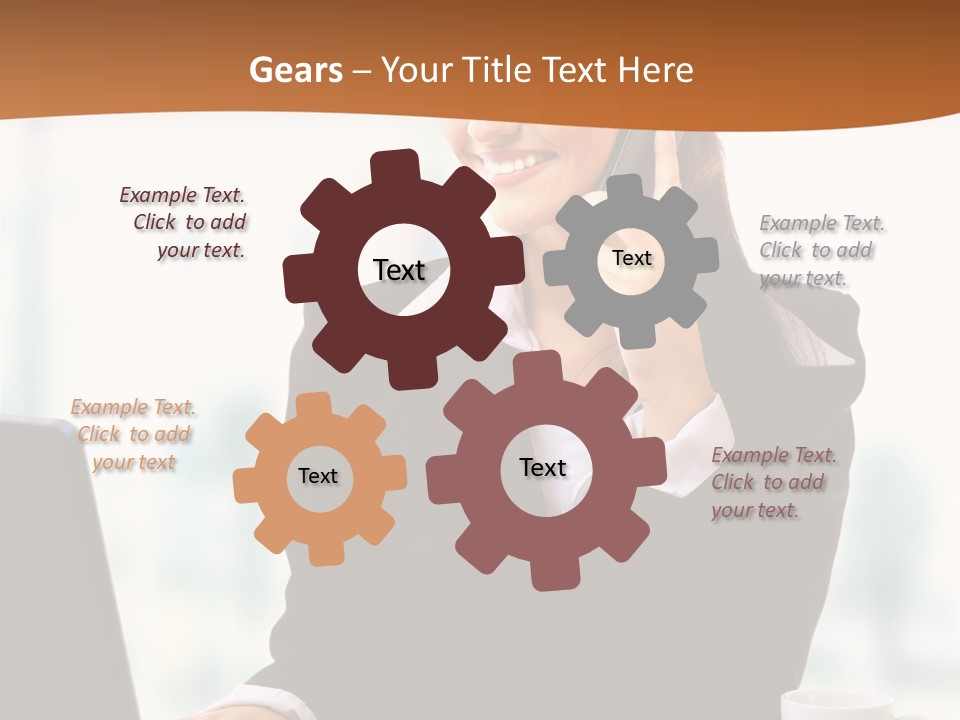 Gears – Your Title Text Here

Example Text. Click to add your text.

Text

Text

Example Text. Click to add your text.

Example Text. Click to add your text

Text

Text

Example Text. Click to add your text.